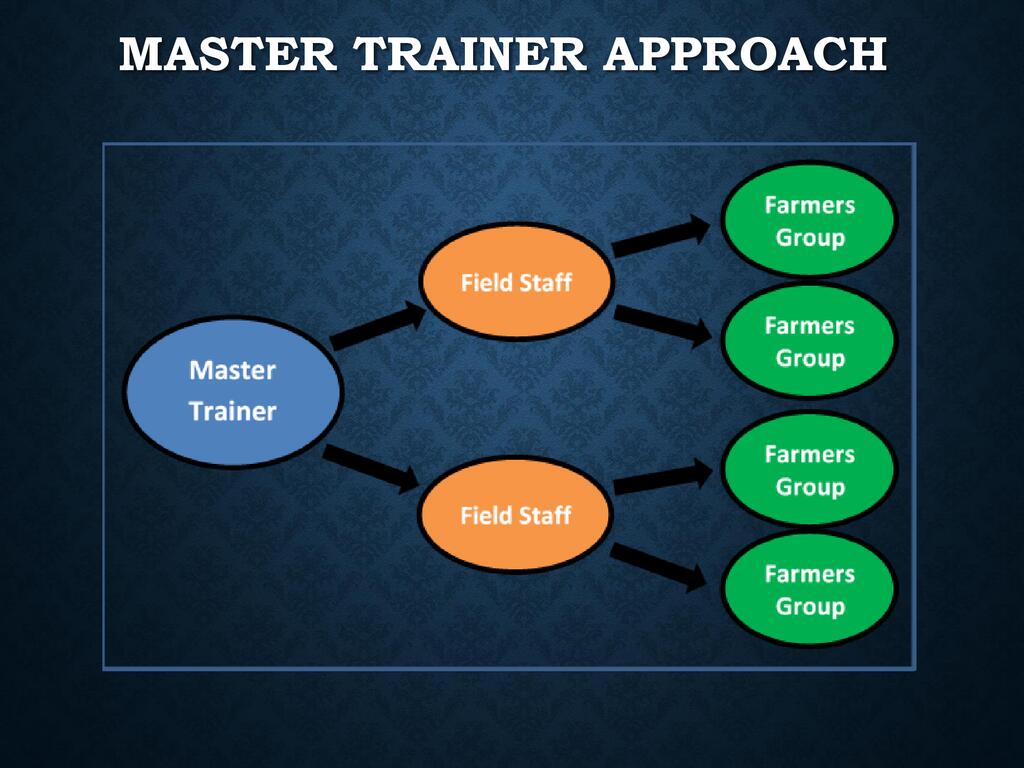 MASTER TRAINER APPROACH

Master Trainer

Field Staff

Field Staff

Farmers Group

Farmers Group

Farmers Group

Farmers Group